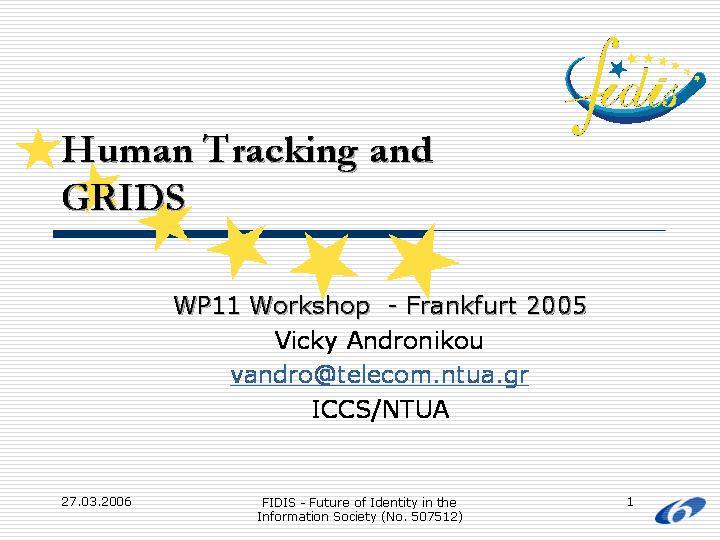 fidis

Human Tracking and GRIDS

WP11 Workshop - Frankfurt 2005
Vicky Andronikou
vandro@telecom.ntua.gr
ICCS/NTUA

27.03.2006

FIDIS - Future of Identity in the Information Society (No. 507512)

1